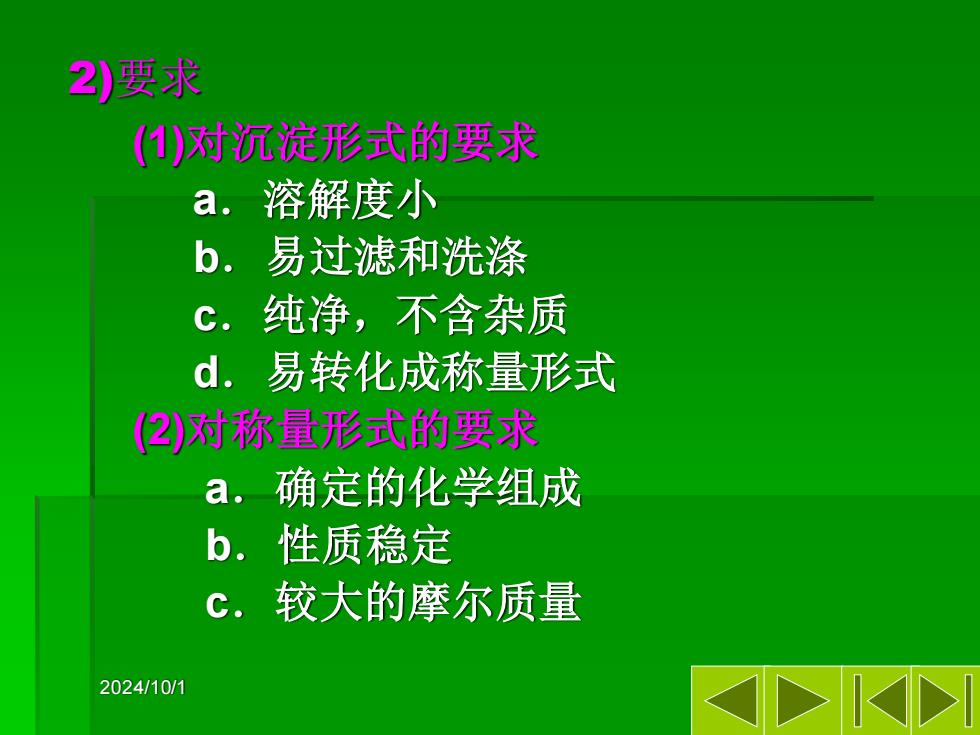 2)要求

(1)对沉淀形式的要求

a. 溶解度小

b. 易过滤和洗涤

c. 纯净，不含杂质

d. 易转化成称量形式

(2)对称量形式的要求

a. 确定的化学组成

b. 性质稳定

c. 较大的摩尔质量

2024/10/1